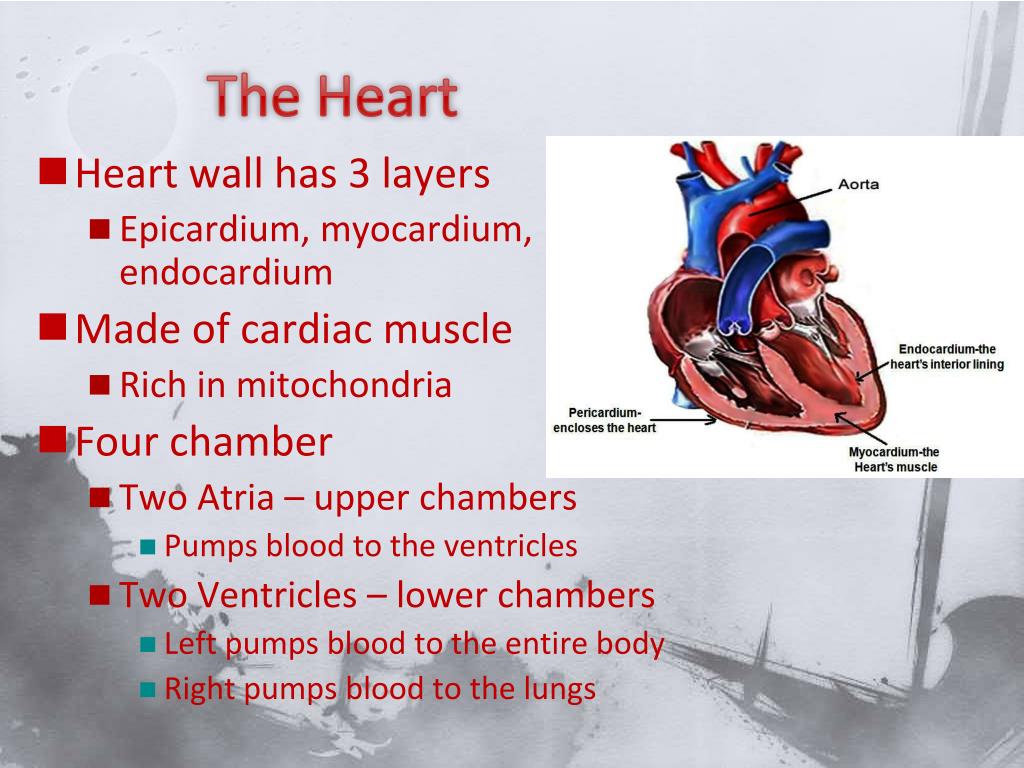 The Heart

Heart wall has 3 layers

Epicardium, myocardium, endocardium

Made of cardiac muscle

Rich in mitochondria

Four chamber

Two Atria – upper chambers

Pumps blood to the ventricles

Two Ventricles – lower chambers

Left pumps blood to the entire body

Right pumps blood to the lungs

Aorta

Endocardium-the heart's interior lining

Pericardium-encloses the heart

Myocardium-the Heart's muscle